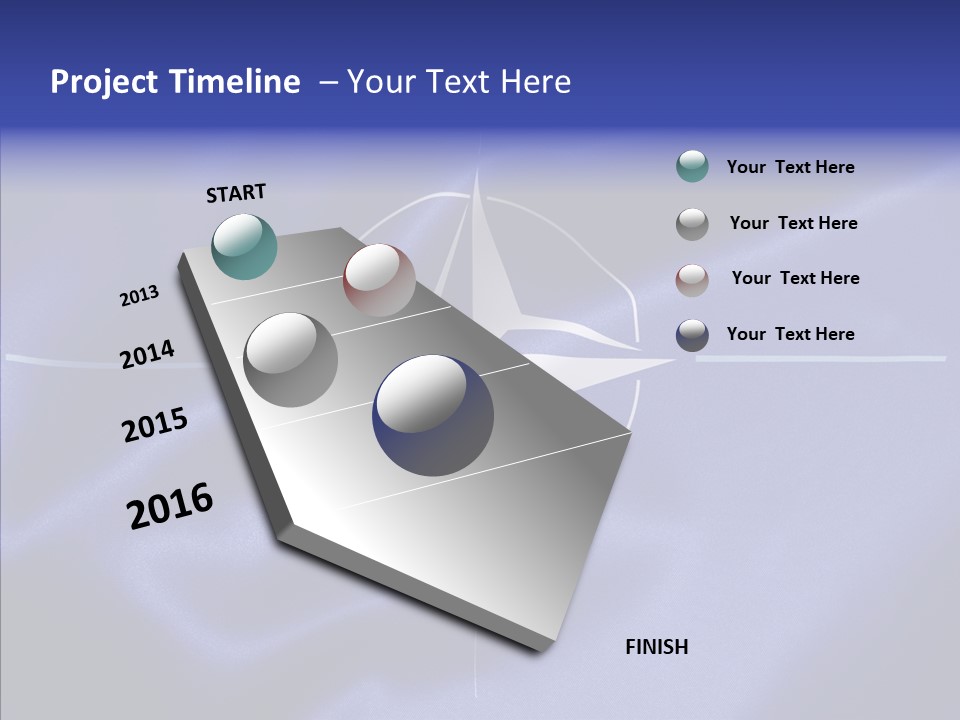 Project Timeline – Your Text Here

START

2013

2014

2015

2016

FINISH

Your Text Here

Your Text Here

Your Text Here

Your Text Here